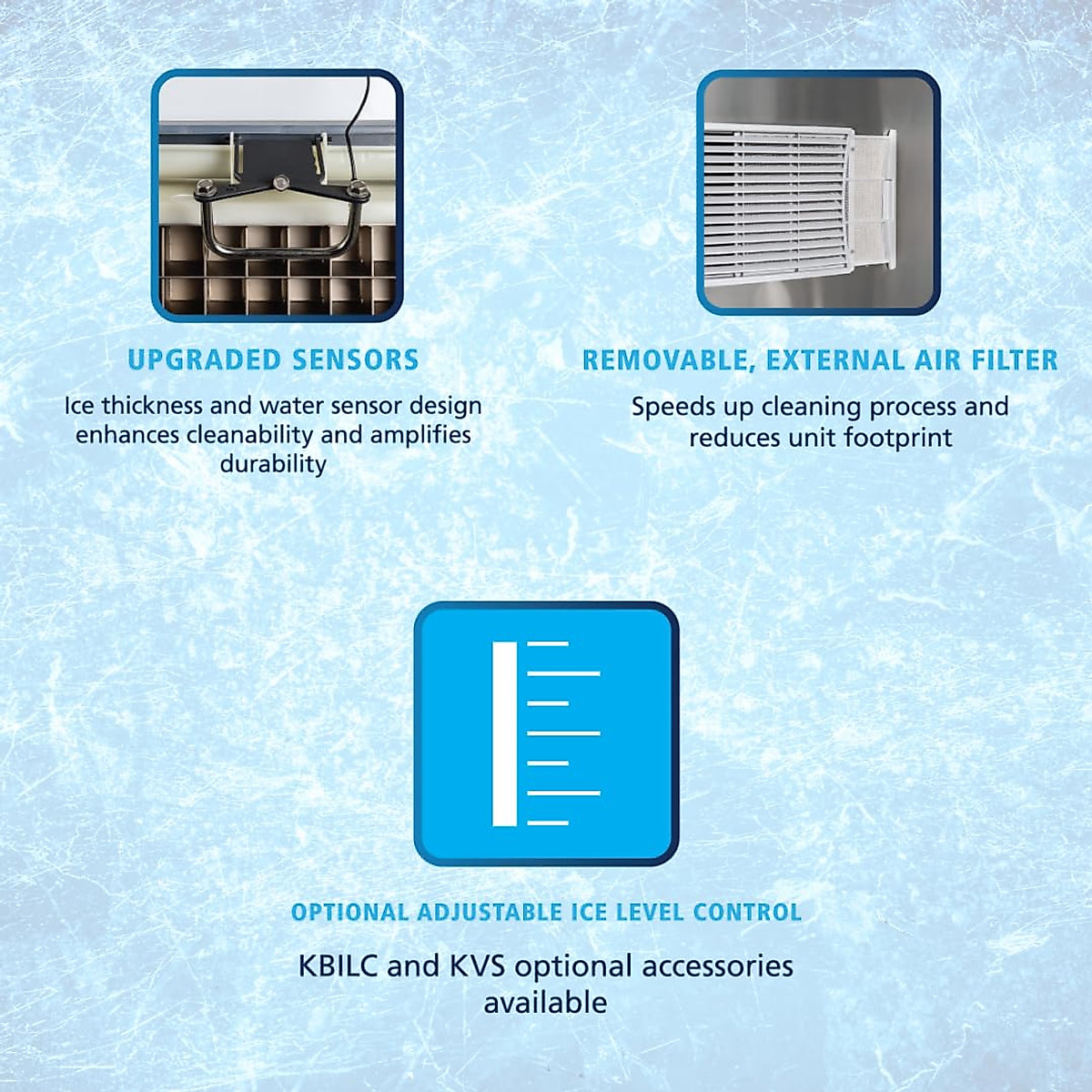 UPGRADED SENSORS

Ice thickness and water sensor design enhances cleanability and amplifies durability

REMOVABLE, EXTERNAL AIR FILTER

Speeds up cleaning process and reduces unit footprint

OPTIONAL ADJUSTABLE ICE LEVEL CONTROL

KBILC and KVS optional accessories available